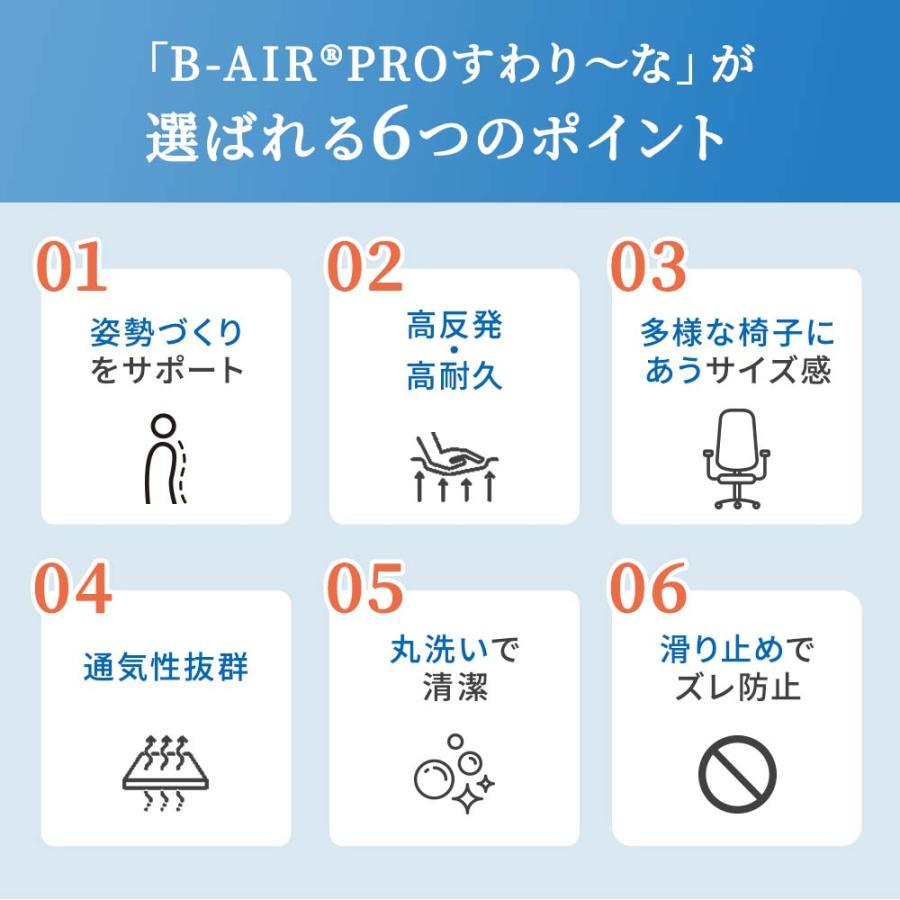 「B-AIR®PROすわり〜な」が
選ばれる6つのポイント

01
姿勢づくり
をサポート

02
高反発
・
高耐久

03
多様な椅子に
あうサイズ感

04
通気性抜群

05
丸洗いで
清潔

06
滑り止めで
ズレ防止